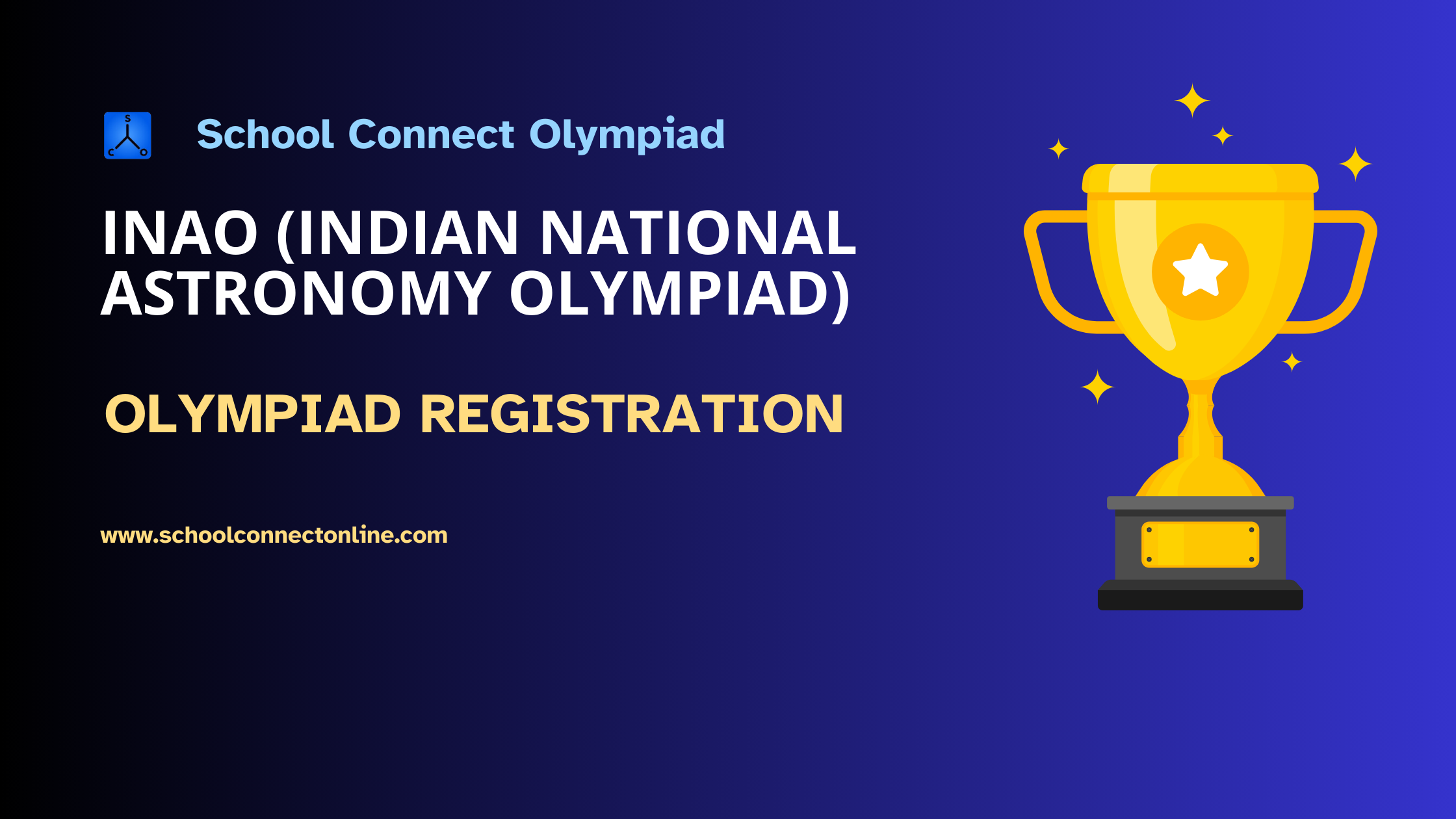 S C O

School Connect Olympiad

INAO (INDIAN NATIONAL ASTRONOMY OLYMPIAD)

OLYMPIAD REGISTRATION

www.schoolconnectonline.com